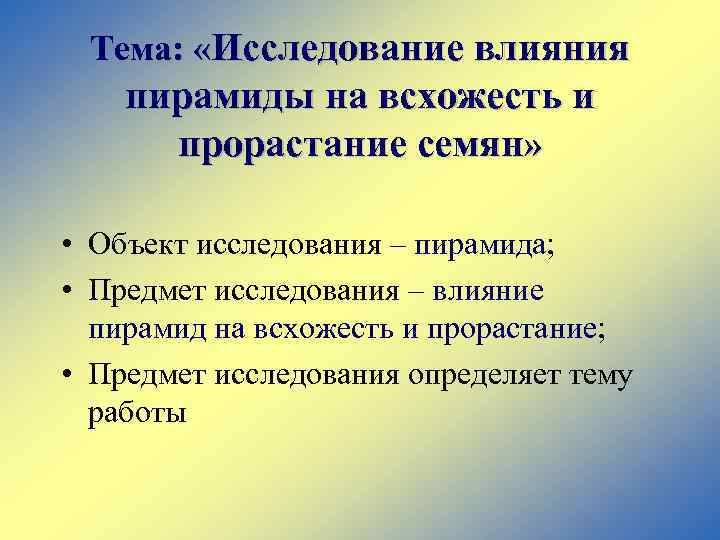 Тема: «Исследование влияния пирамиды на всхожесть и прорастание семян»

• Объект исследования – пирамида;
• Предмет исследования – влияние пирамид на всхожесть и прорастание;
• Предмет исследования определяет тему работы